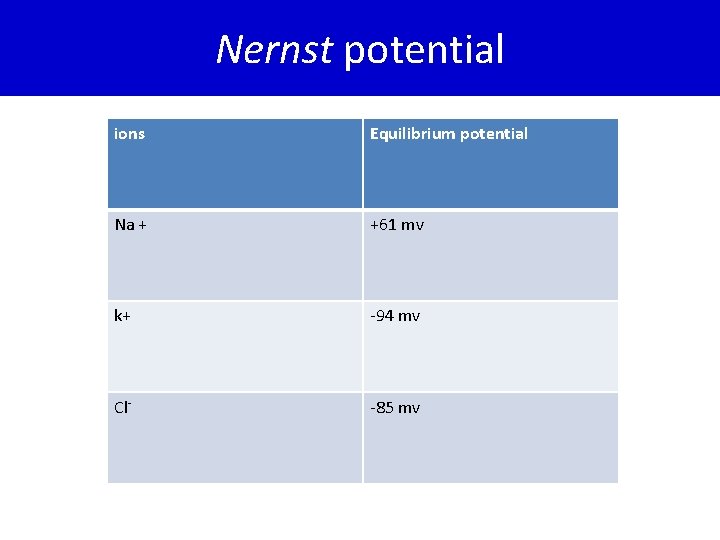 Nernst potential

| ions | Equilibrium potential |
|---|---|
| Na + | +61 mv |
| k+ | -94 mv |
| $Cl^-$ | -85 mv |